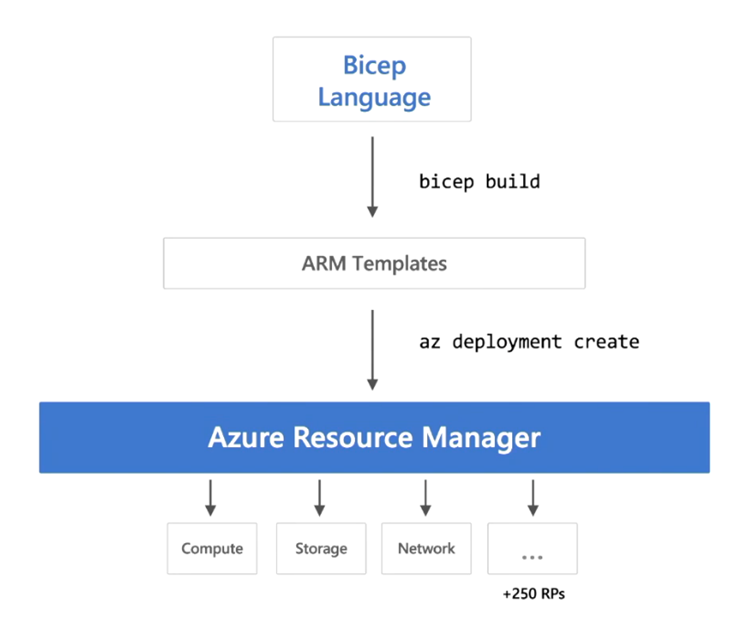 Bicep Language

bicep build

ARM Templates

az deployment create

Azure Resource Manager

Compute

Storage

Network

...

+250 RPs